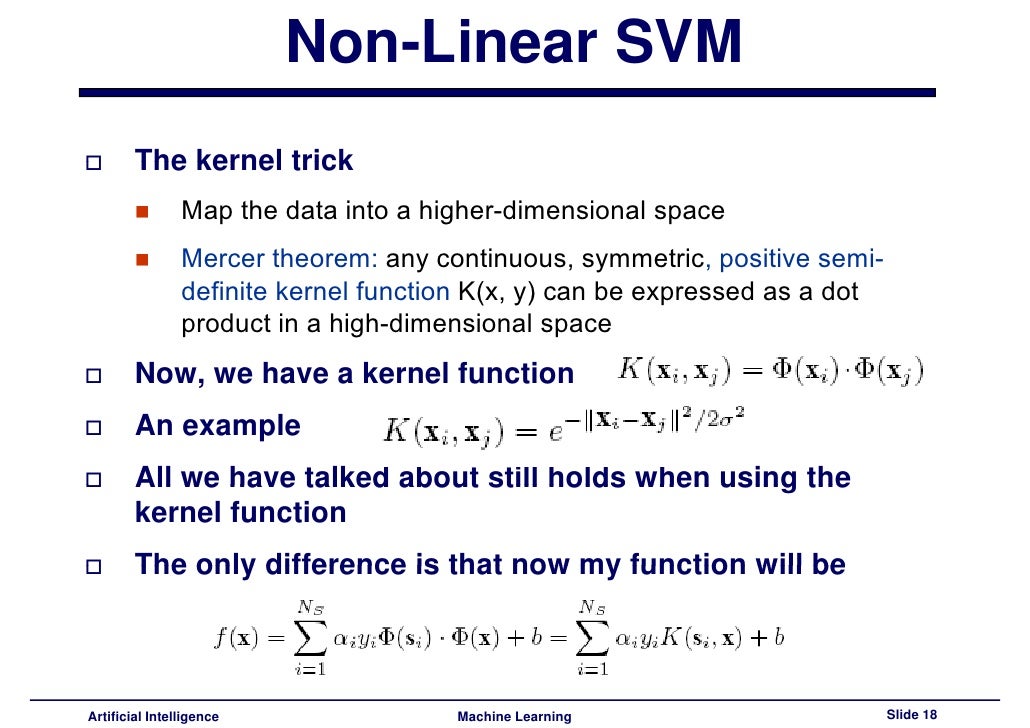 Non-Linear SVM

The kernel trick

Map the data into a higher-dimensional space

Mercer theorem: any continuous, symmetric, positive semi-definite kernel function K(x, y) can be expressed as a dot product in a high-dimensional space

Now, we have a kernel function $K(\mathbf{x}_i, \mathbf{x}_j) = \Phi(\mathbf{x}_i) \cdot \Phi(\mathbf{x}_j)$

An example $K(\mathbf{x}_i, \mathbf{x}_j) = e^{-\|\mathbf{x}_i - \mathbf{x}_j\|^2/2\sigma^2}$

All we have talked about still holds when using the kernel function

The only difference is that now my function will be

$f(\mathbf{x}) = \sum_{i=1}^{N_S} \alpha_i y_i \Phi(\mathbf{s}_i) \cdot \Phi(\mathbf{x}) + b = \sum_{i=1}^{N_S} \alpha_i y_i K(\mathbf{s}_i, \mathbf{x}) + b$

Artificial Intelligence Machine Learning Slide 18